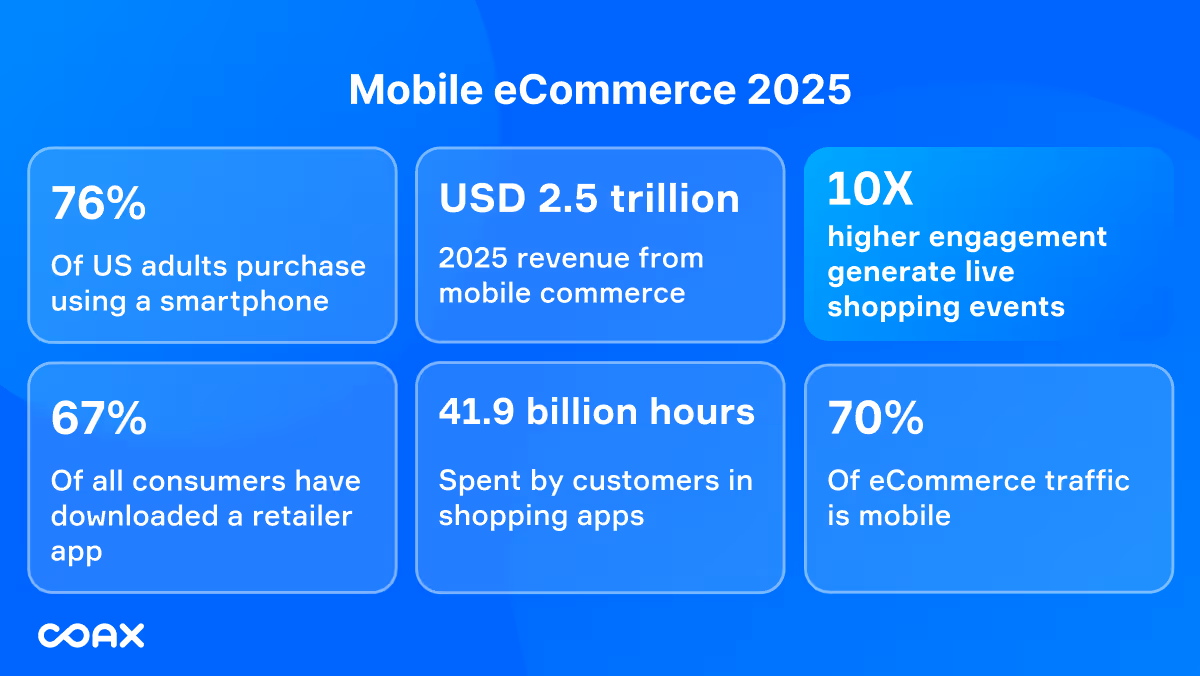 Mobile eCommerce 2025

76%
Of US adults purchase using a smartphone

USD 2.5 trillion
2025 revenue from mobile commerce

10X
higher engagement generate live shopping events

67%
Of all consumers have downloaded a retailer app

41.9 billion hours
Spent by customers in shopping apps

70%
Of eCommerce traffic is mobile

COAX